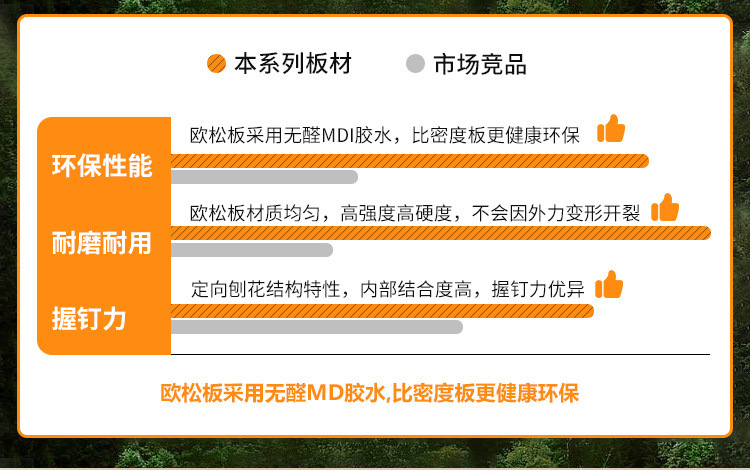 本系列板材　市场竞品

环保性能

欧松板采用无醛MDI胶水，比密度板更健康环保

耐磨耐用

欧松板材质均匀，高强度高硬度，不会因外力变形开裂

握钉力

定向刨花结构特性，内部结合度高，握钉力优异

欧松板采用无醛MD胶水,比密度板更健康环保